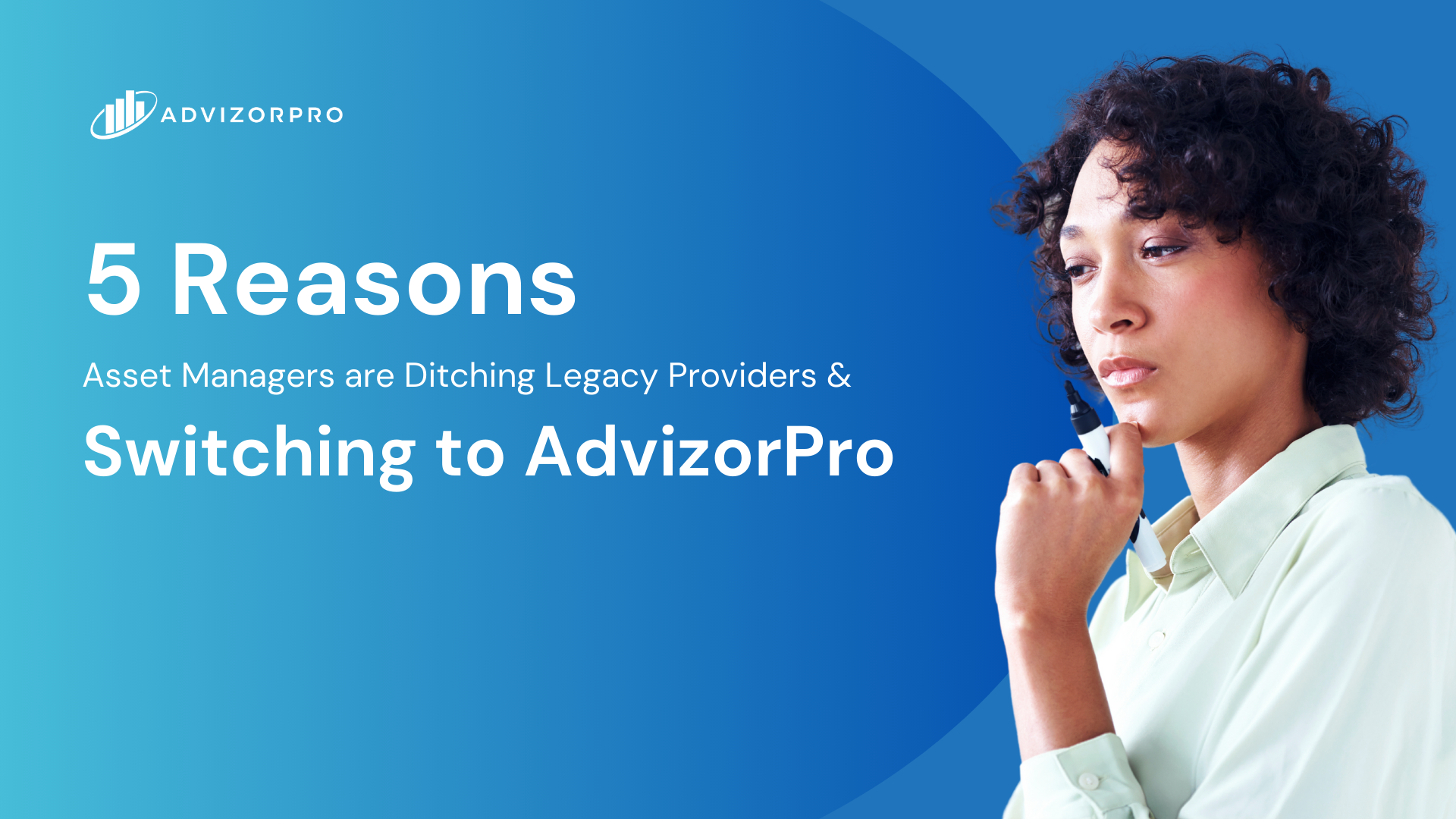 ADVIZORPRO

5 Reasons

Asset Managers are Ditching Legacy Providers &

Switching to AdvizorPro